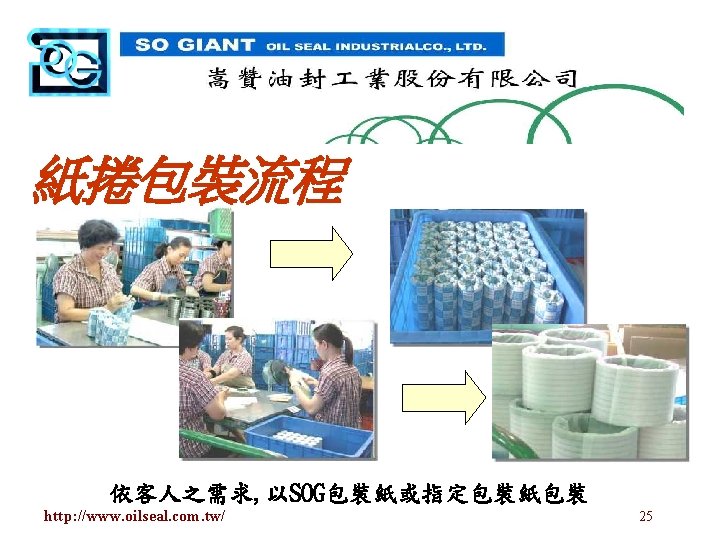 SO GIANT OIL SEAL INDUSTRIALCO., LTD.

嵩贊油封工業股份有限公司

紙捲包裝流程

依客人之需求, 以SOG包裝紙或指定包裝紙包裝

http://www.oilseal.com.tw/

25